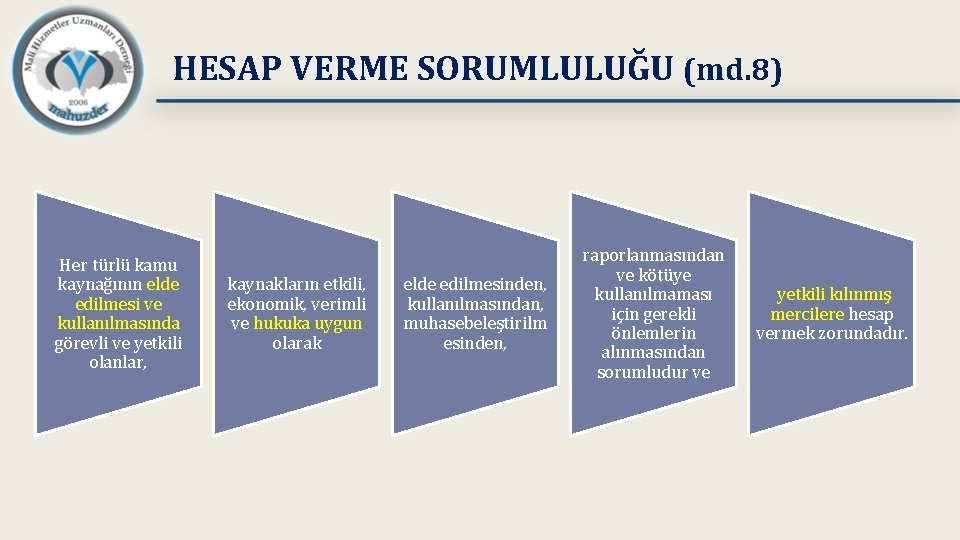 Mali Hizmetler Uzmanları Derneği
2006
mahuzder

HESAP VERME SORUMLULUĞU (md.8)

Her türlü kamu kaynağının elde edilmesi ve kullanılmasında görevli ve yetkili olanlar,

kaynakların etkili, ekonomik, verimli ve hukuka uygun olarak

elde edilmesinden, kullanılmasından, muhasebeleştirilmesinden,

raporlanmasından ve kötüye kullanılmaması için gerekli önlemlerin alınmasından sorumludur ve

yetkili kılınmış mercilere hesap vermek zorundadır.